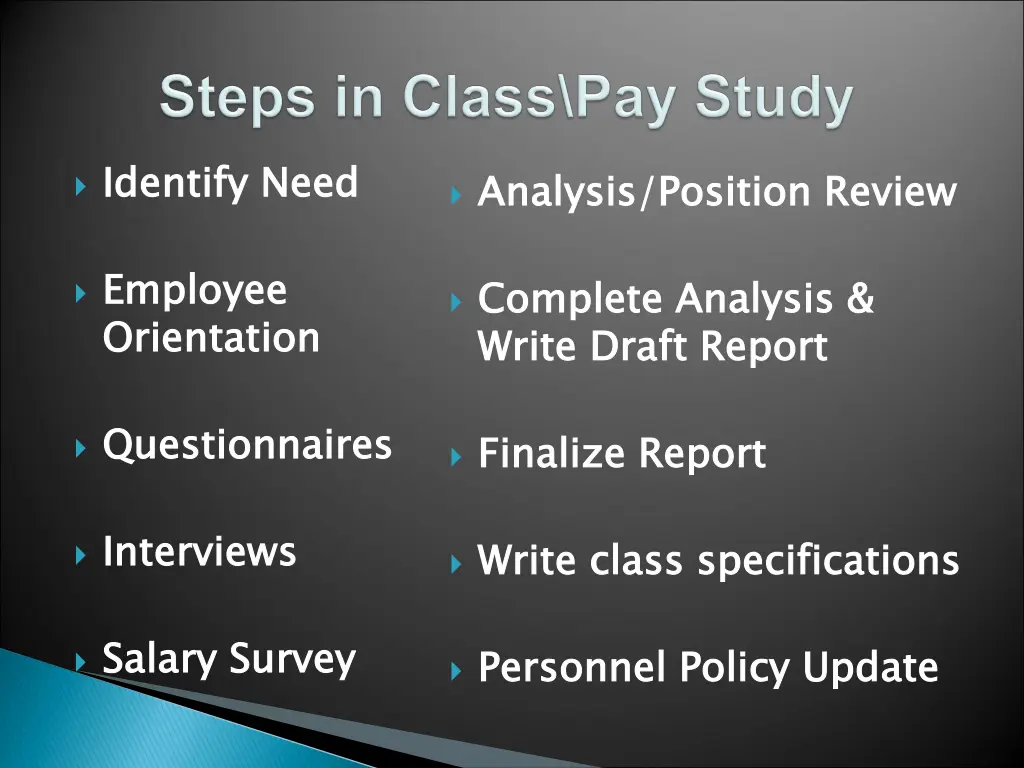 Steps in Class\Pay Study

Identify Need

Employee Orientation

Questionnaires

Interviews

Salary Survey

Analysis/Position Review

Complete Analysis & Write Draft Report

Finalize Report

Write class specifications

Personnel Policy Update